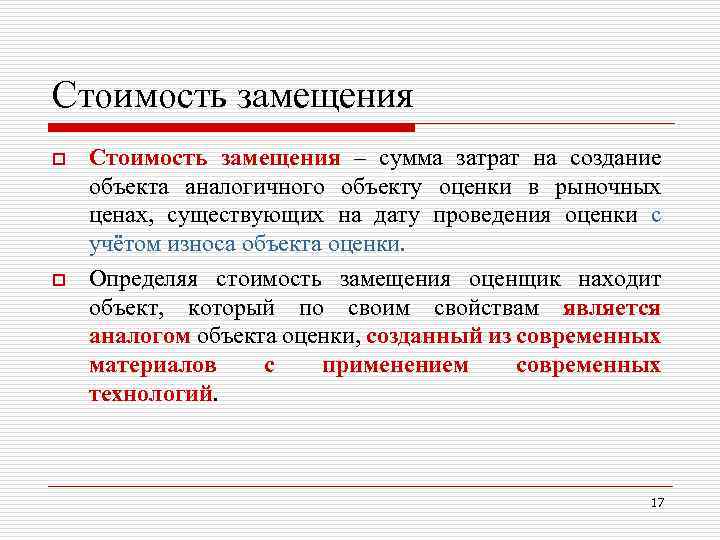 Стоимость замещения

Стоимость замещения – сумма затрат на создание объекта аналогичного объекту оценки в рыночных ценах, существующих на дату проведения оценки с учётом износа объекта оценки.

Определяя стоимость замещения оценщик находит объект, который по своим свойствам является аналогом объекта оценки, созданный из современных материалов с применением современных технологий.

17